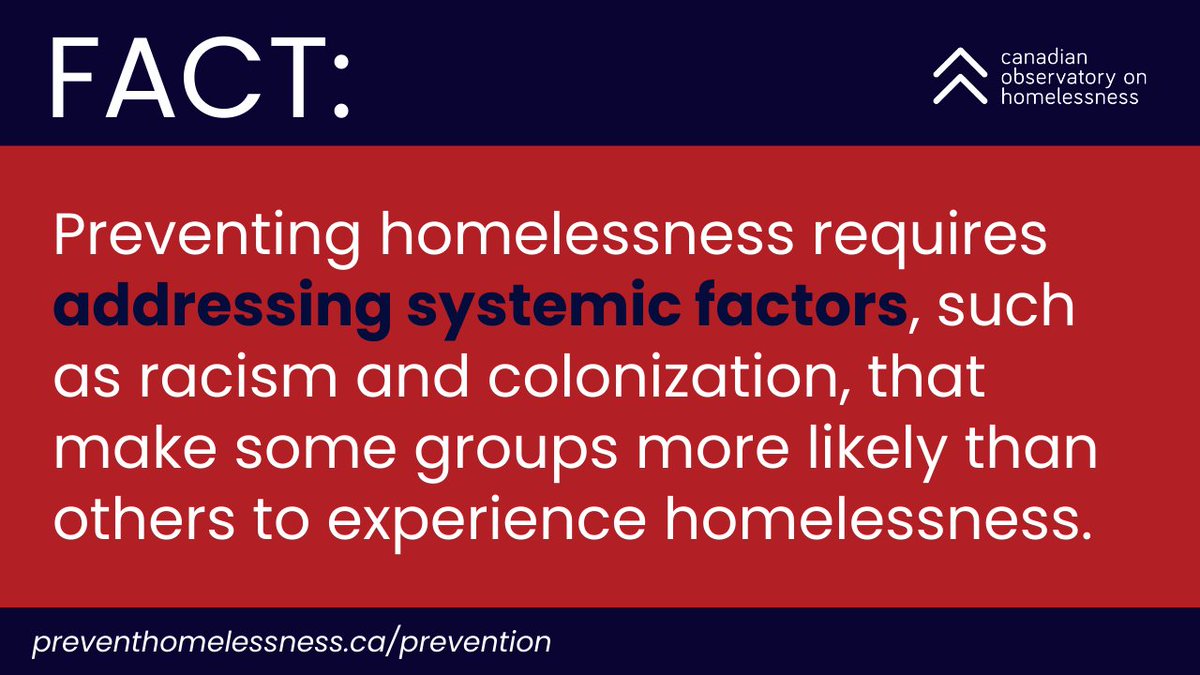 FACT:

canadian observatory on homelessness

Preventing homelessness requires addressing systemic factors, such as racism and colonization, that make some groups more likely than others to experience homelessness.

preventhomelessness.ca/prevention